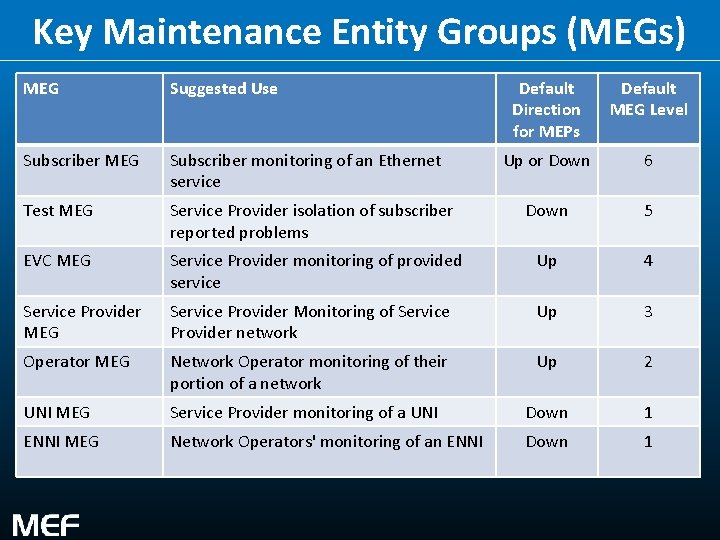 Key Maintenance Entity Groups (MEGs)

| MEG | Suggested Use | Default Direction for MEPs | Default MEG Level |
|---|---|---|---|
| Subscriber MEG | Subscriber monitoring of an Ethernet service | Up or Down | 6 |
| Test MEG | Service Provider isolation of subscriber reported problems | Down | 5 |
| EVC MEG | Service Provider monitoring of provided service | Up | 4 |
| Service Provider MEG | Service Provider Monitoring of Service Provider network | Up | 3 |
| Operator MEG | Network Operator monitoring of their portion of a network | Up | 2 |
| UNI MEG | Service Provider monitoring of a UNI | Down | 1 |
| ENNI MEG | Network Operators' monitoring of an ENNI | Down | 1 |

MEF